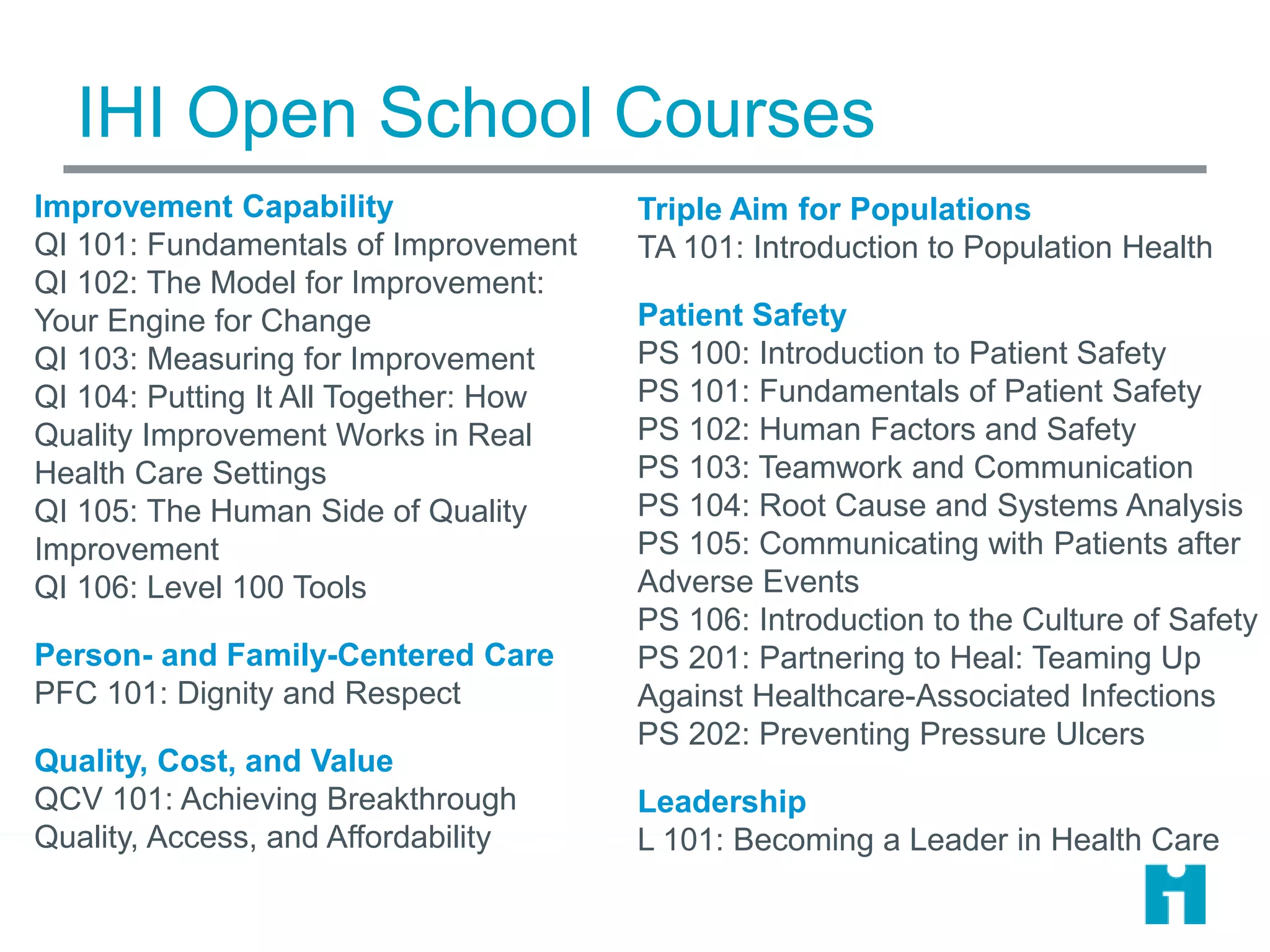 IHI Open School Courses

Improvement Capability
QI 101: Fundamentals of Improvement
QI 102: The Model for Improvement: Your Engine for Change
QI 103: Measuring for Improvement
QI 104: Putting It All Together: How Quality Improvement Works in Real Health Care Settings
QI 105: The Human Side of Quality Improvement
QI 106: Level 100 Tools

Person- and Family-Centered Care
PFC 101: Dignity and Respect

Quality, Cost, and Value
QCV 101: Achieving Breakthrough Quality, Access, and Affordability

Triple Aim for Populations
TA 101: Introduction to Population Health

Patient Safety
PS 100: Introduction to Patient Safety
PS 101: Fundamentals of Patient Safety
PS 102: Human Factors and Safety
PS 103: Teamwork and Communication
PS 104: Root Cause and Systems Analysis
PS 105: Communicating with Patients after Adverse Events
PS 106: Introduction to the Culture of Safety
PS 201: Partnering to Heal: Teaming Up Against Healthcare-Associated Infections
PS 202: Preventing Pressure Ulcers

Leadership
L 101: Becoming a Leader in Health Care